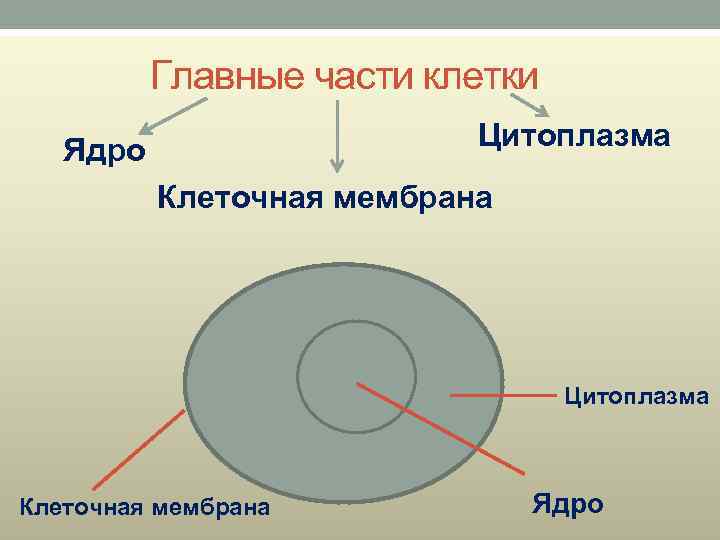 Главные части клетки

Ядро

Клеточная мембрана

Цитоплазма

Цитоплазма

Клеточная мембрана

Ядро